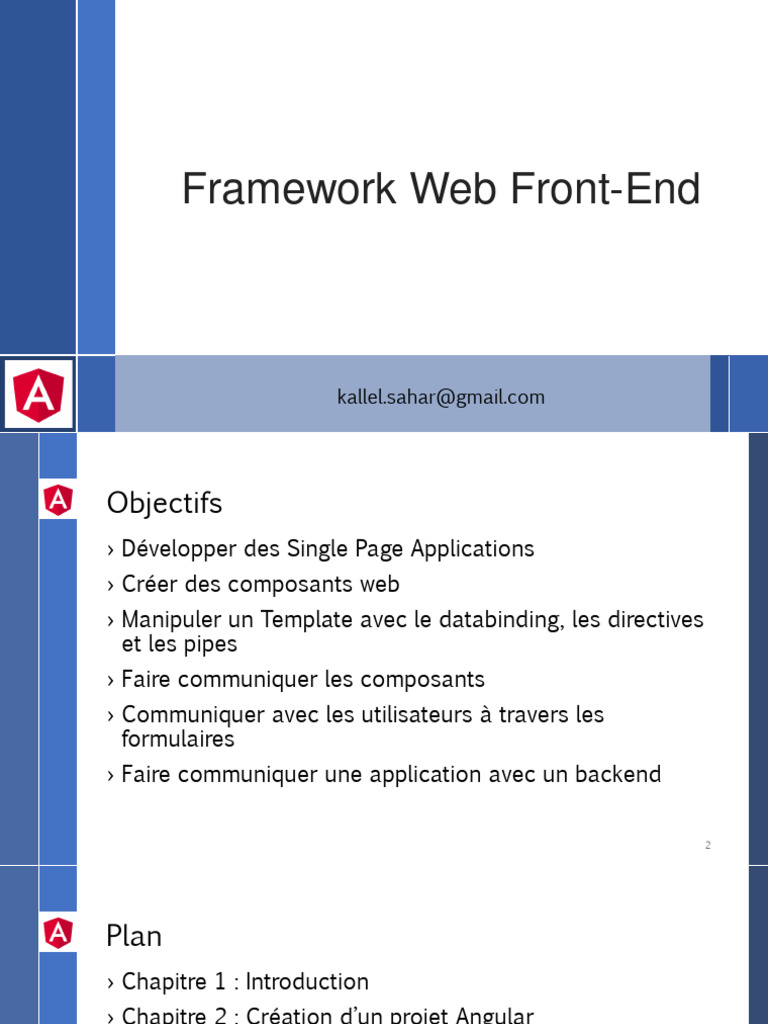 Framework Web Front-End

kallel.sahar@gmail.com

Objectifs

› Développer des Single Page Applications

› Créer des composants web

› Manipuler un Template avec le databinding, les directives et les pipes

› Faire communiquer les composants

› Communiquer avec les utilisateurs à travers les formulaires

› Faire communiquer une application avec un backend

2

Plan

› Chapitre 1 : Introduction

› Chapitre 2 : Création d'un projet Angular